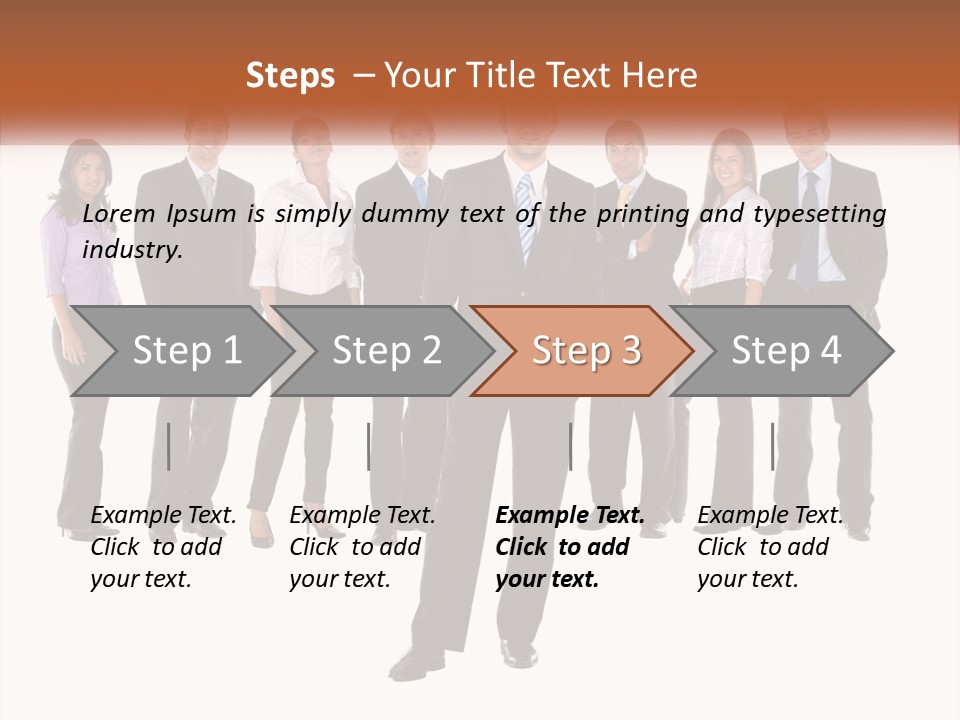 Steps – Your Title Text Here

Lorem Ipsum is simply dummy text of the printing and typesetting industry.

Step 1

Step 2

Step 3

Step 4

Example Text. Click to add your text.

Example Text. Click to add your text.

Example Text. Click to add your text.

Example Text. Click to add your text.